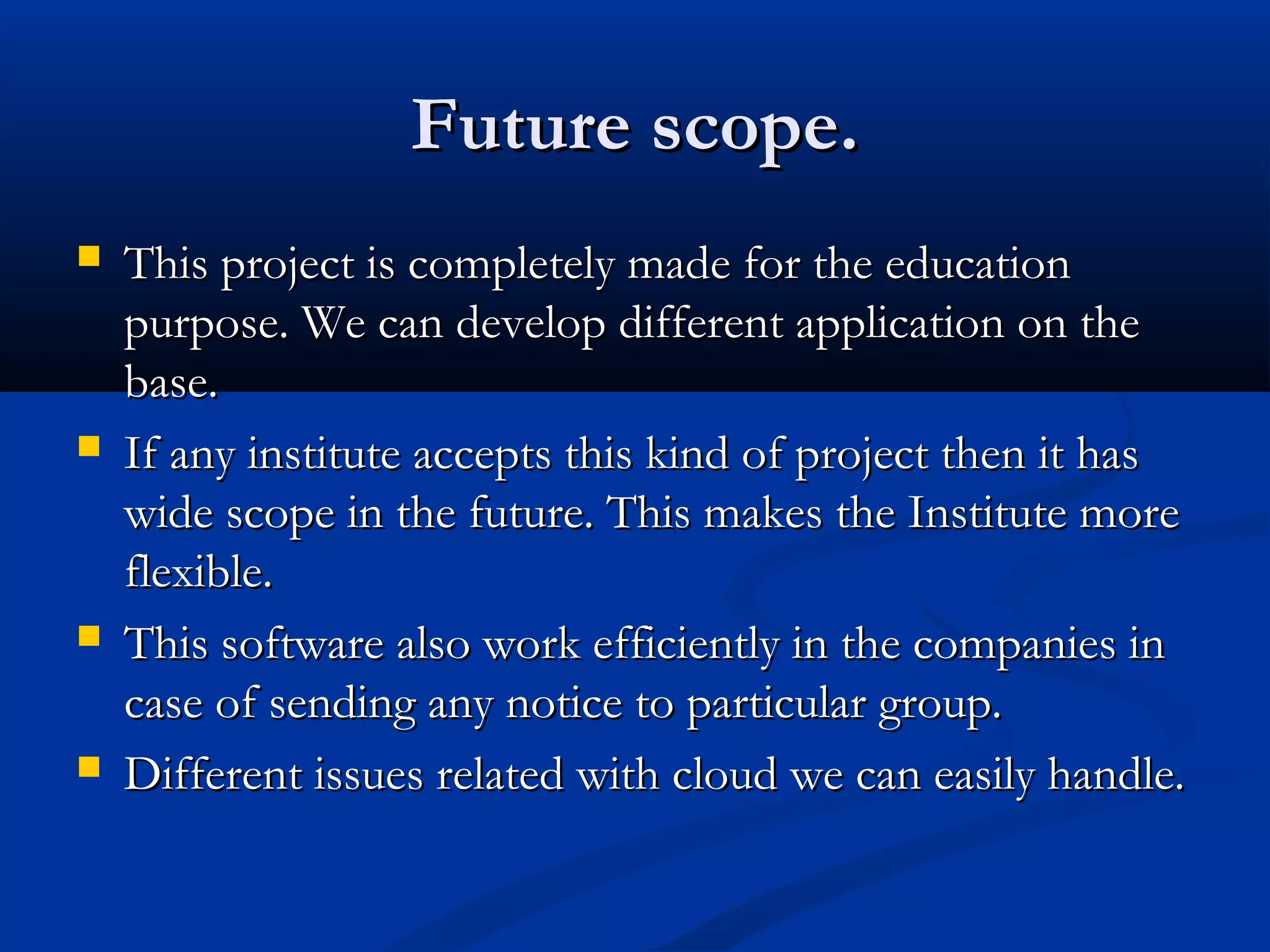 Future scope.

- This project is completely made for the education purpose. We can develop different application on the base.
- If any institute accepts this kind of project then it has wide scope in the future. This makes the Institute more flexible.
- This software also work efficiently in the companies in case of sending any notice to particular group.
- Different issues related with cloud we can easily handle.